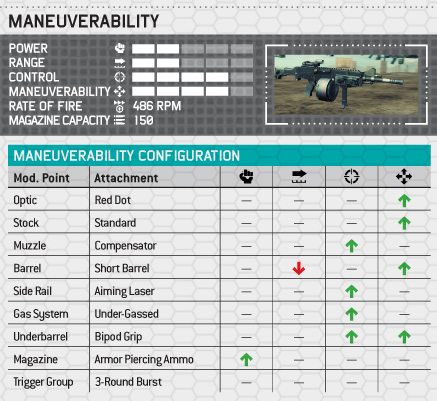 MANEUVERABILITY

POWER
RANGE
CONTROL
MANEUVERABILITY
RATE OF FIRE 486 RPM
MAGAZINE CAPACITY 150

MANEUVERABILITY CONFIGURATION

| Mod. Point | Attachment | | | | |
|---|---|---|---|---|---|
| Optic | Red Dot | — | — | — | ↑ |
| Stock | Standard | — | — | — | ↑ |
| Muzzle | Compensator | — | — | ↑ | — |
| Barrel | Short Barrel | — | ↓ | — | ↑ |
| Side Rail | Aiming Laser | — | — | ↑ | — |
| Gas System | Under-Gassed | — | — | ↑ | — |
| Underbarrel | Bipod Grip | — | — | ↑ | ↑ |
| Magazine | Armor Piercing Ammo | ↑ | — | — | — |
| Trigger Group | 3-Round Burst | — | — | — | — |